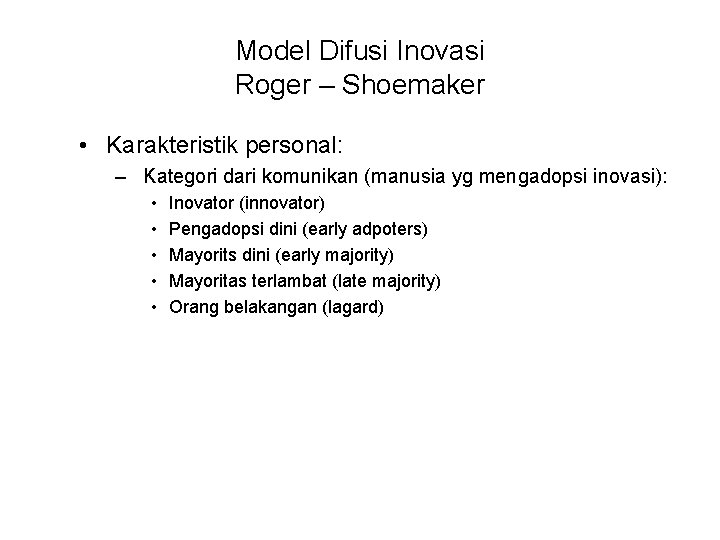 Model Difusi Inovasi
Roger – Shoemaker

• Karakteristik personal:
– Kategori dari komunikan (manusia yg mengadopsi inovasi):
• Inovator (innovator)
• Pengadopsi dini (early adpoters)
• Mayorits dini (early majority)
• Mayoritas terlambat (late majority)
• Orang belakangan (lagard)